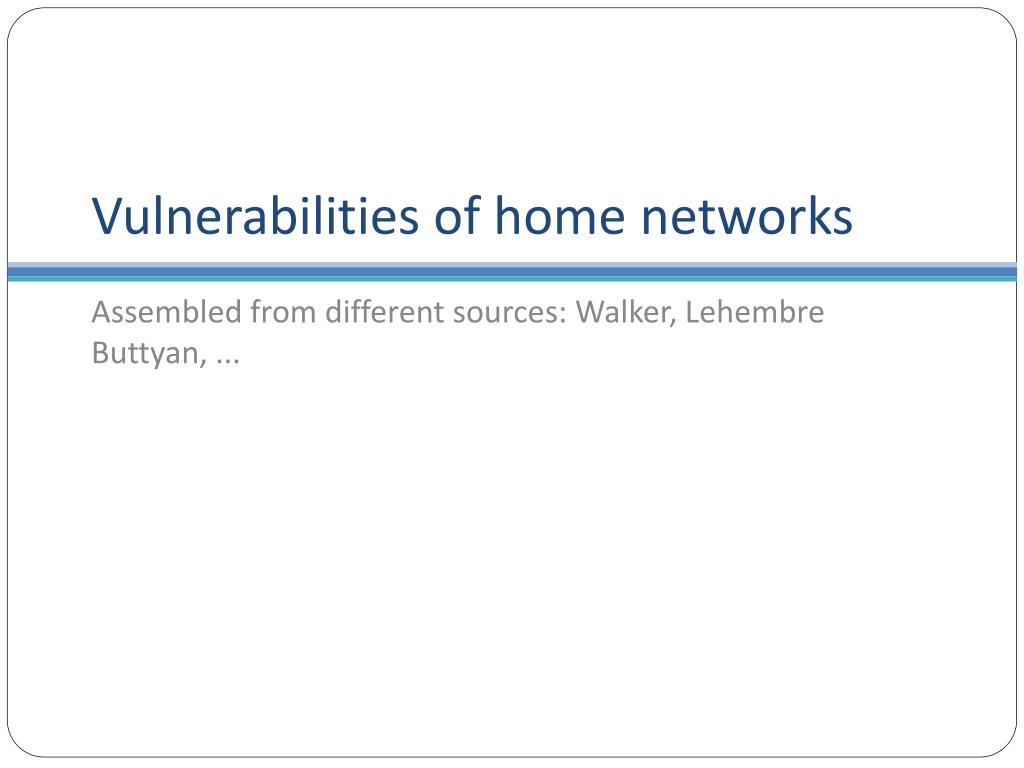 Vulnerabilities of home networks

Assembled from different sources: Walker, Lehembre Buttyan, ...